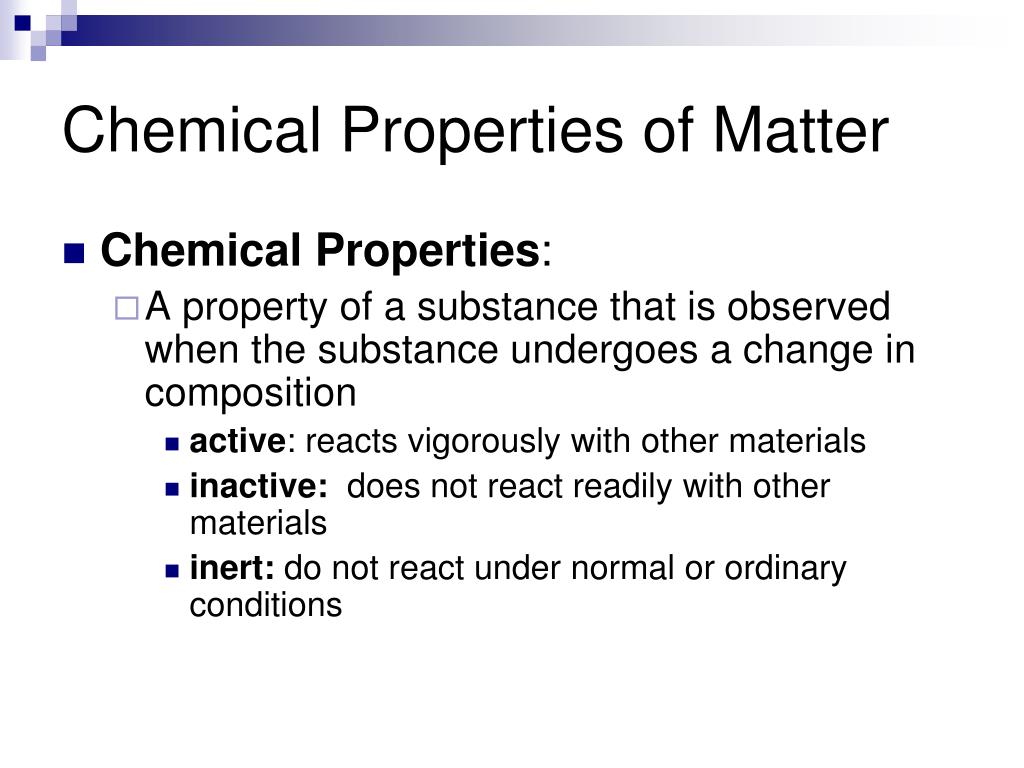 Chemical Properties of Matter

Chemical Properties:

A property of a substance that is observed when the substance undergoes a change in composition

active: reacts vigorously with other materials

inactive: does not react readily with other materials

inert: do not react under normal or ordinary conditions